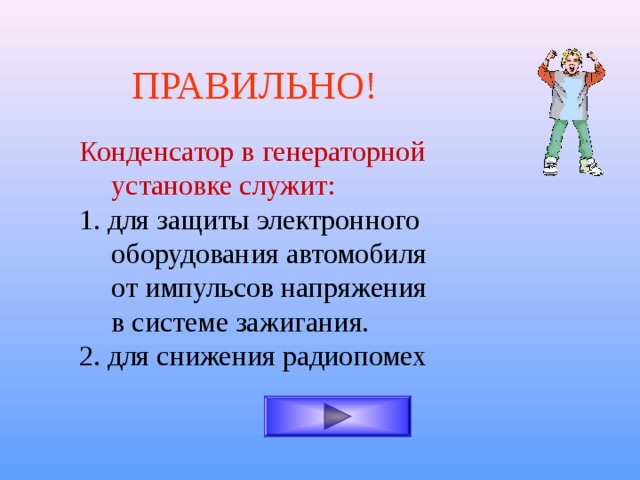 ПРАВИЛЬНО!

Конденсатор в генераторной установке служит:

1. для защиты электронного оборудования автомобиля от импульсов напряжения в системе зажигания.

2. для снижения радиопомех